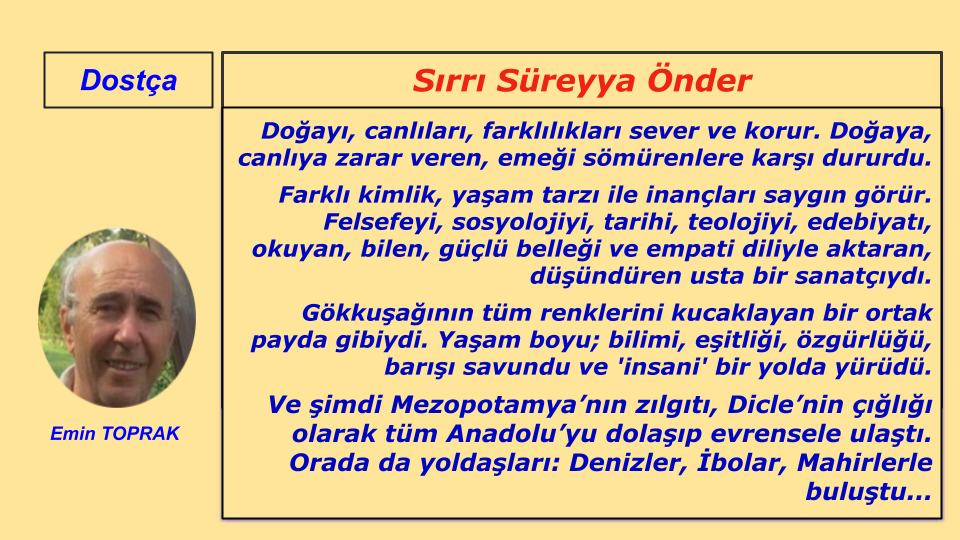 Dostça

Sırrı Süreyya Önder

Doğayı, canlıları, farklılıkları sever ve korur. Doğaya, canlıya zarar veren, emeği sömürenlere karşı dururdu.

Farklı kimlik, yaşam tarzı ile inançları saygın görür. Felsefeyi, sosyolojiyi, tarihi, teolojiyi, edebiyatı, okuyan, bilen, güçlü belleği ve empati diliyle aktaran, düşündüren usta bir sanatçıydı.

Gökkuşağının tüm renklerini kucaklayan bir ortak payda gibiydi. Yaşam boyu; bilimi, eşitliği, özgürlüğü, barışı savundu ve 'insani' bir yolda yürüdü.

Ve şimdi Mezopotamya'nın zılgıtı, Dicle'nin çığlığı olarak tüm Anadolu'yu dolaşıp evrensele ulaştı. Orada da yoldaşları: Denizler, İbolar, Mahirlerle buluştu...

Emin TOPRAK